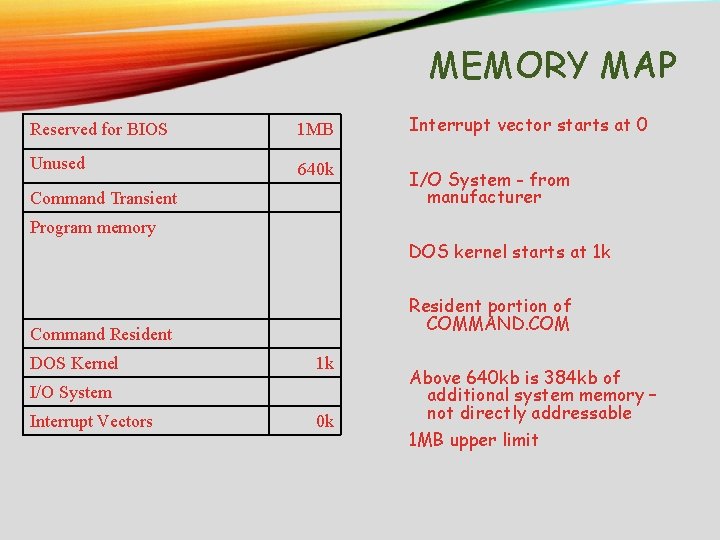 MEMORY MAP

| Reserved for BIOS | 1MB |
|---|---|
| Unused | 640k |
| Command Transient | |
| Program memory | |
| Command Resident | |
| DOS Kernel | 1k |
| I/O System | |
| Interrupt Vectors | 0k |

Interrupt vector starts at 0

I/O System - from manufacturer

DOS kernel starts at 1k

Resident portion of COMMAND.COM

Above 640kb is 384kb of additional system memory – not directly addressable

1MB upper limit